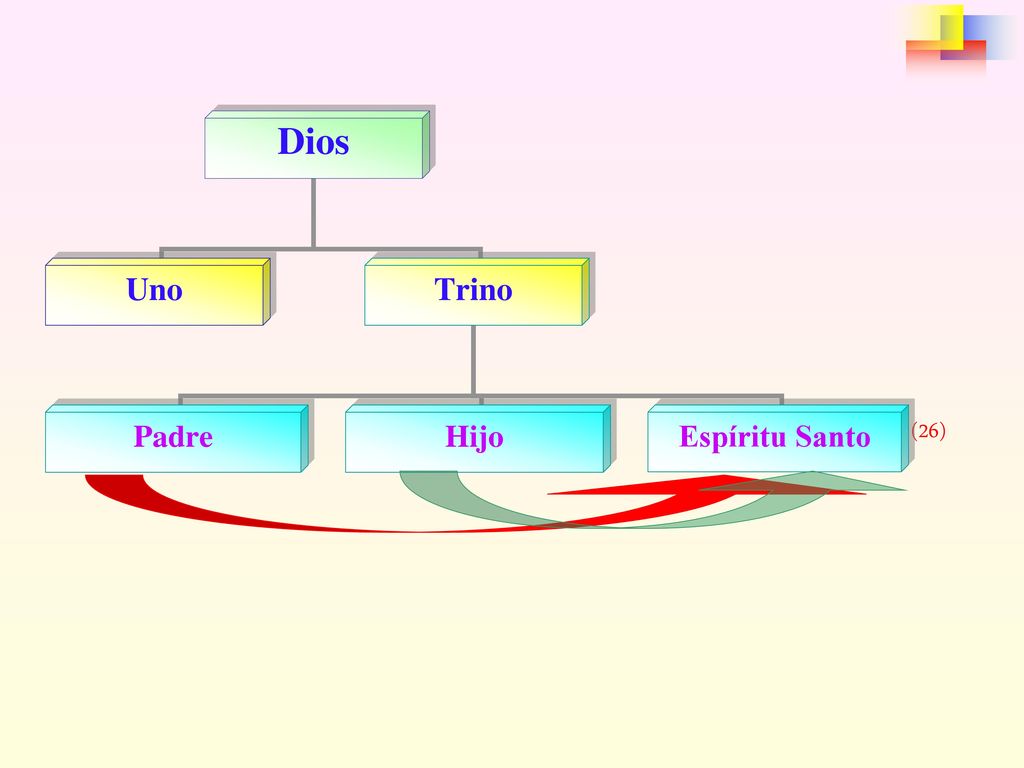 Dios

Uno

Trino

Padre

Hijo

Espíritu Santo

(26)